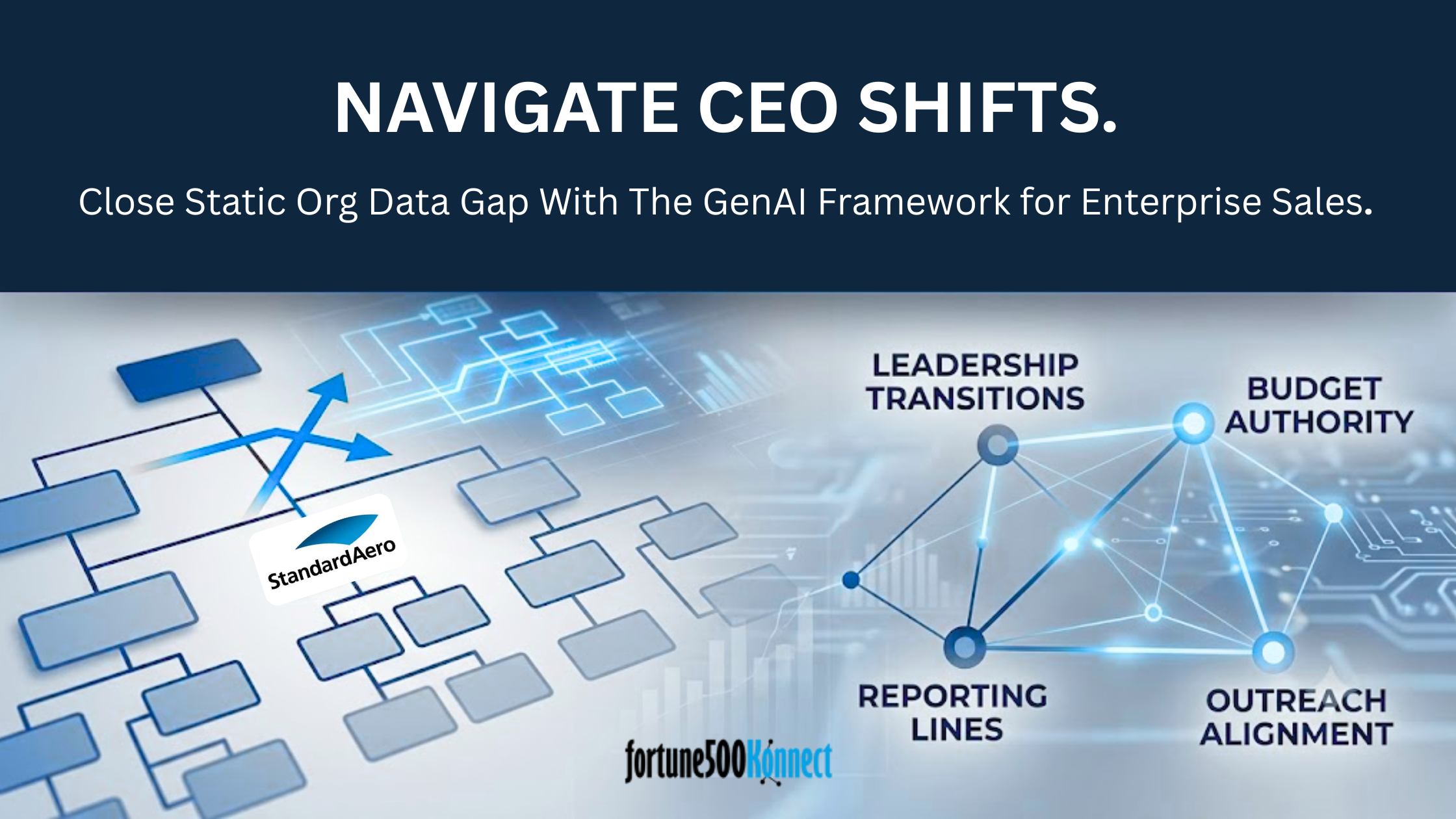 NAVIGATE CEO SHIFTS.

Close Static Org Data Gap With The GenAI Framework for Enterprise Sales.

StandardAero

LEADERSHIP TRANSITIONS

BUDGET AUTHORITY

REPORTING LINES

OUTREACH ALIGNMENT

fortune500Konnect